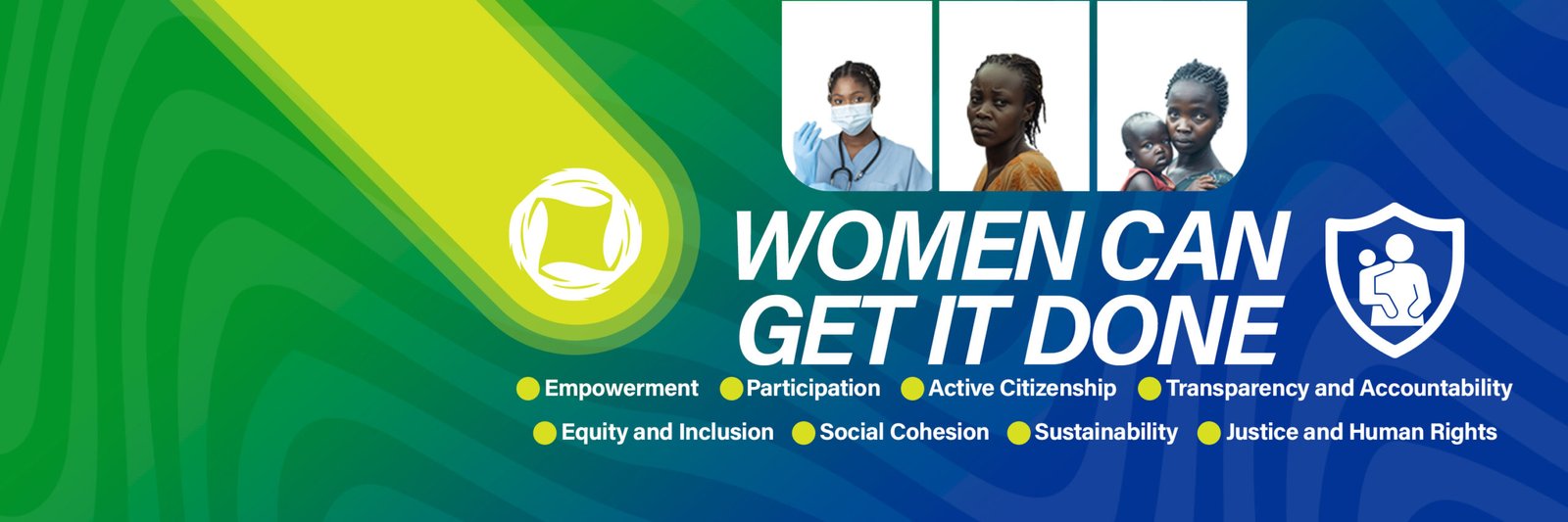 WOMEN CAN GET IT DONE

Empowerment Participation Active Citizenship Transparency and Accountability

Equity and Inclusion Social Cohesion Sustainability Justice and Human Rights